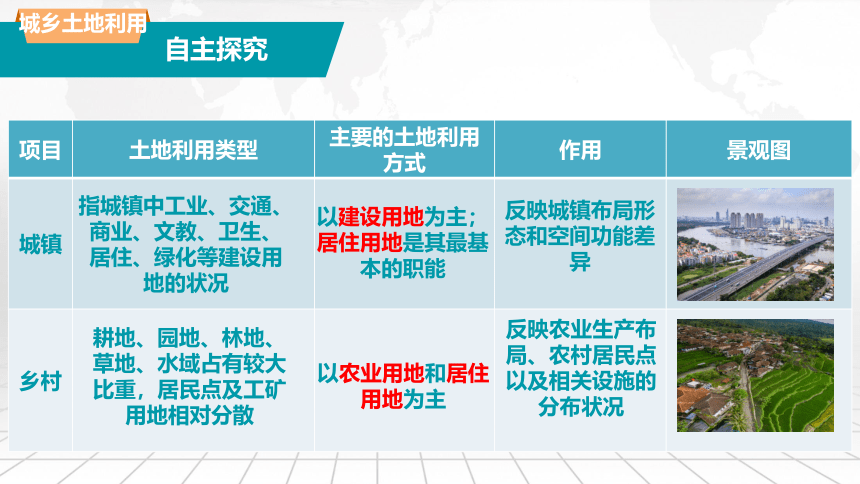 城乡土地利用

自主探究

| 项目 | 土地利用类型 | 主要的土地利用方式 | 作用 | 景观图 |
|---|---|---|---|---|
| 城镇 | 指城镇中工业、交通、商业、文教、卫生、居住、绿化等建设用地的状况 | 以建设用地为主；居住用地是其最基本的职能 | 反映城镇布局形态和空间功能差异 | |
| 乡村 | 耕地、园地、林地、草地、水域占有较大比重，居民点及工矿用地相对分散 | 以农业用地和居住用地为主 | 反映农业生产布局、农村居民点以及相关设施的分布状况 | |